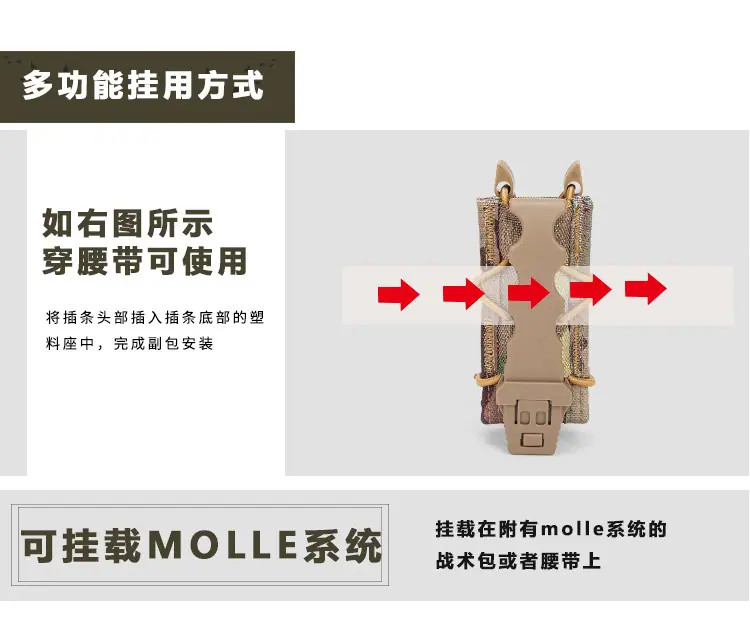 多功能挂用方式

如右图所示
穿腰带可使用

将插条头部插入插条底部的塑料座中，完成副包安装

可挂载MOLLE系统

挂载在附有molle系统的战术包或者腰带上